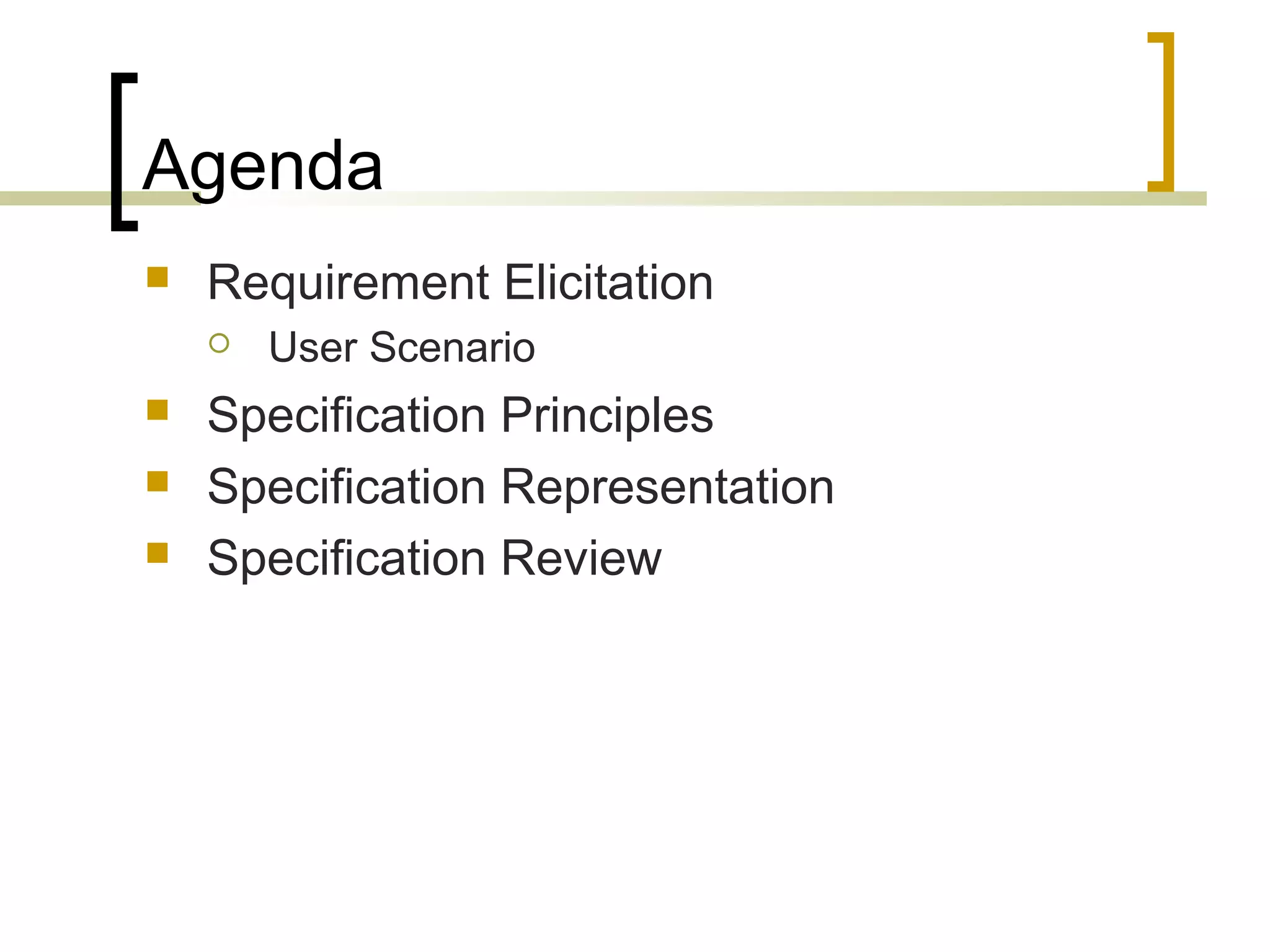 Agenda

- Requirement Elicitation
  - User Scenario
- Specification Principles
- Specification Representation
- Specification Review